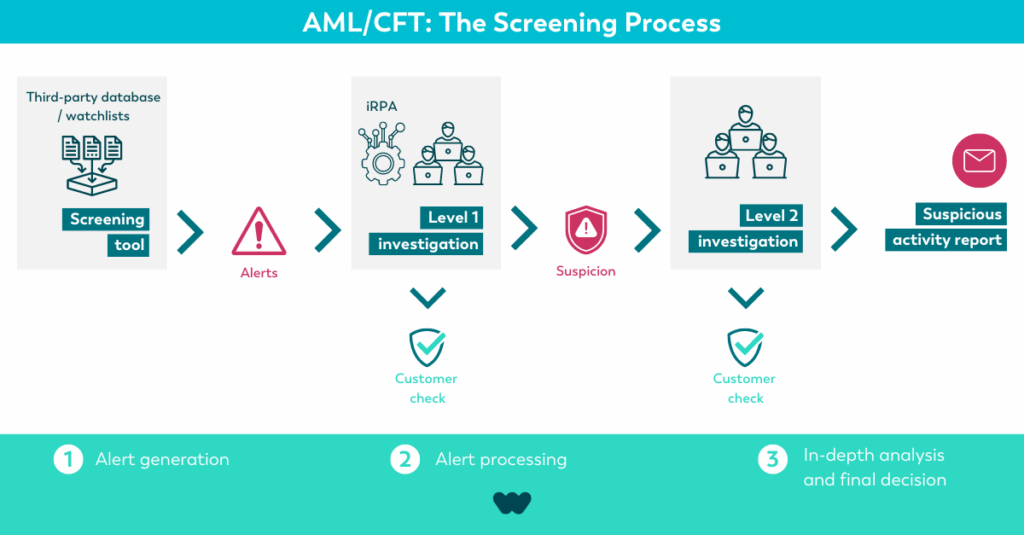 AML/CFT: The Screening Process

Third-party database / watchlists

Screening tool

Alerts

iRPA

Level 1 investigation

Customer check

Suspicion

Level 2 investigation

Customer check

Suspicious activity report

1 Alert generation

2 Alert processing

3 In-depth analysis and final decision